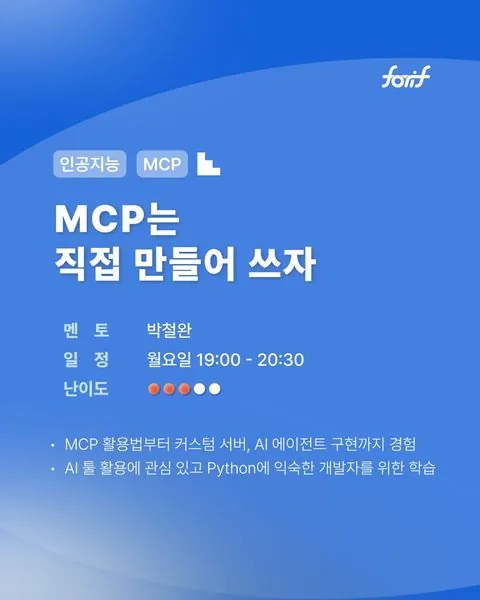 forif

인공지능 MCP

MCP는
직접 만들어 쓰자

멘 토 박철완
일 정 월요일 19:00 - 20:30
난이도

• MCP 활용법부터 커스텀 서버, AI 에이전트 구현까지 경험
• AI 툴 활용에 관심 있고 Python에 익숙한 개발자를 위한 학습